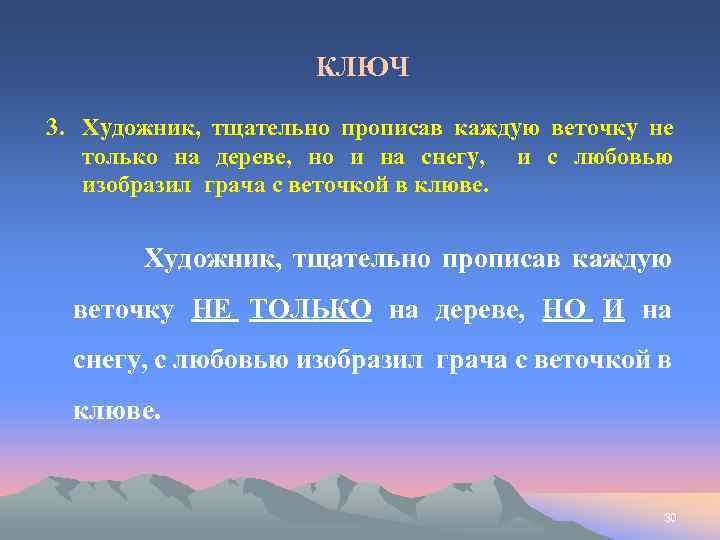 КЛЮЧ

3. Художник, тщательно прописав каждую веточку не только на дереве, но и на снегу, и с любовью изобразил грача с веточкой в клюве.

Художник, тщательно прописав каждую веточку НЕ ТОЛЬКО на дереве, НО И на снегу, с любовью изобразил грача с веточкой в клюве.

30